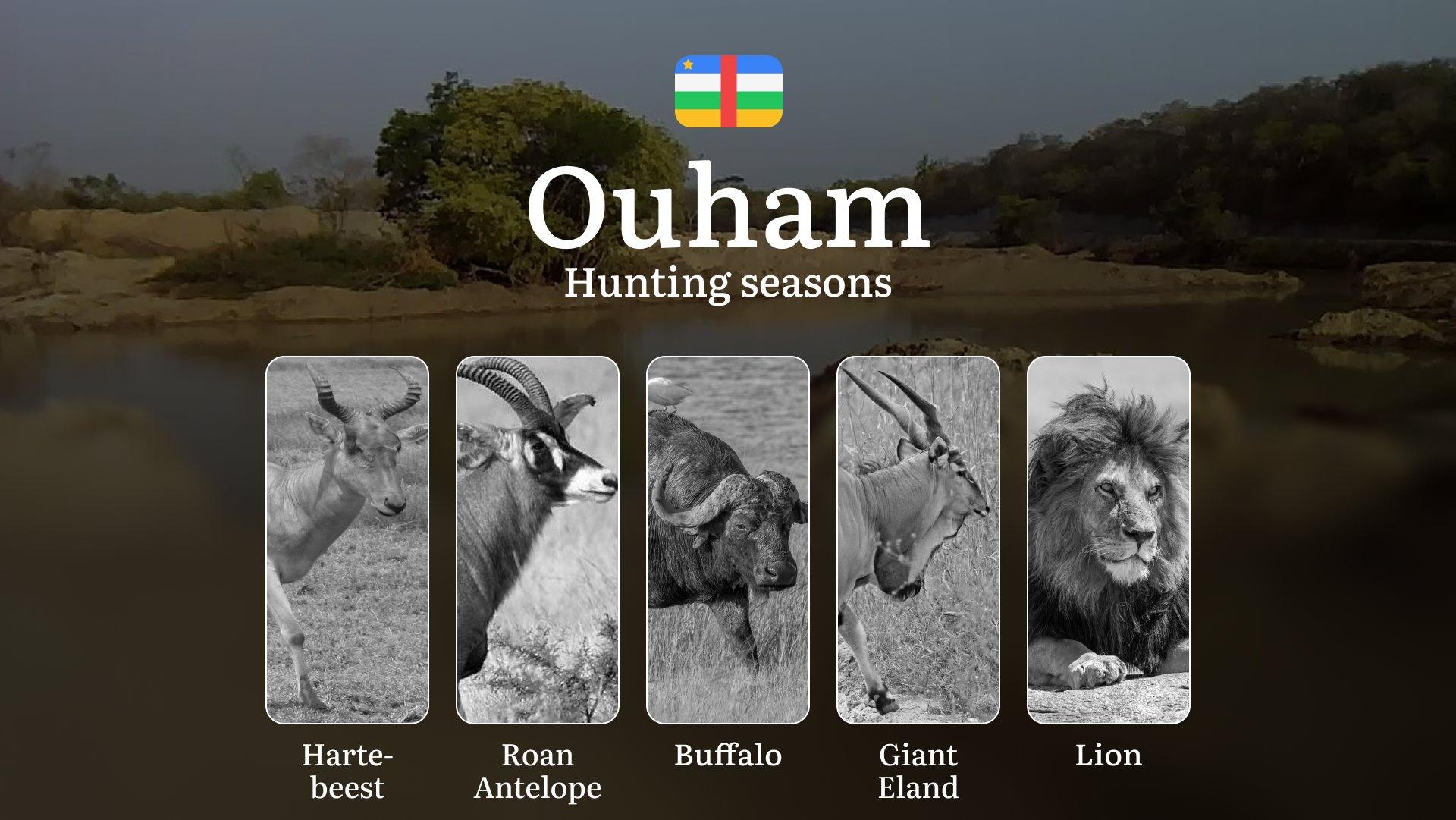 Ouham
Hunting seasons

Hartebeest

Roan Antelope

Buffalo

Giant Eland

Lion